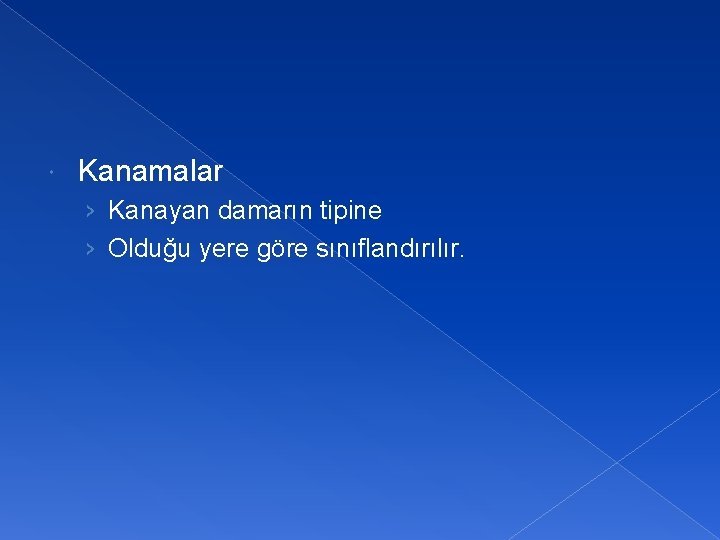 Kanamalar
› Kanayan damarın tipine
› Olduğu yere göre sınıflandırılır.